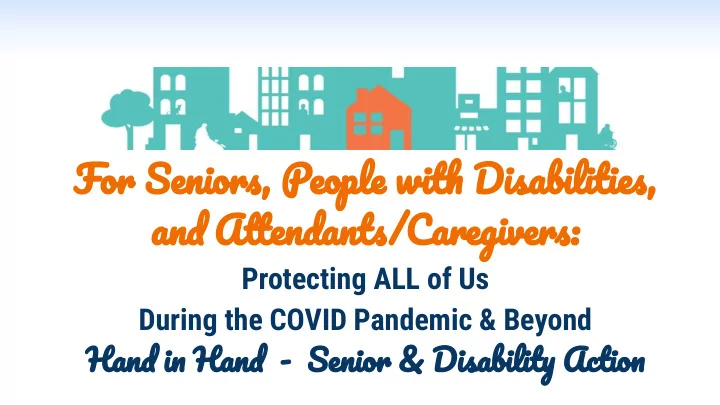 For Seniors, People with Disabilities, and Attendants/Caregivers:

Protecting ALL of Us
During the COVID Pandemic & Beyond

Hand in Hand - Senior & Disability Action